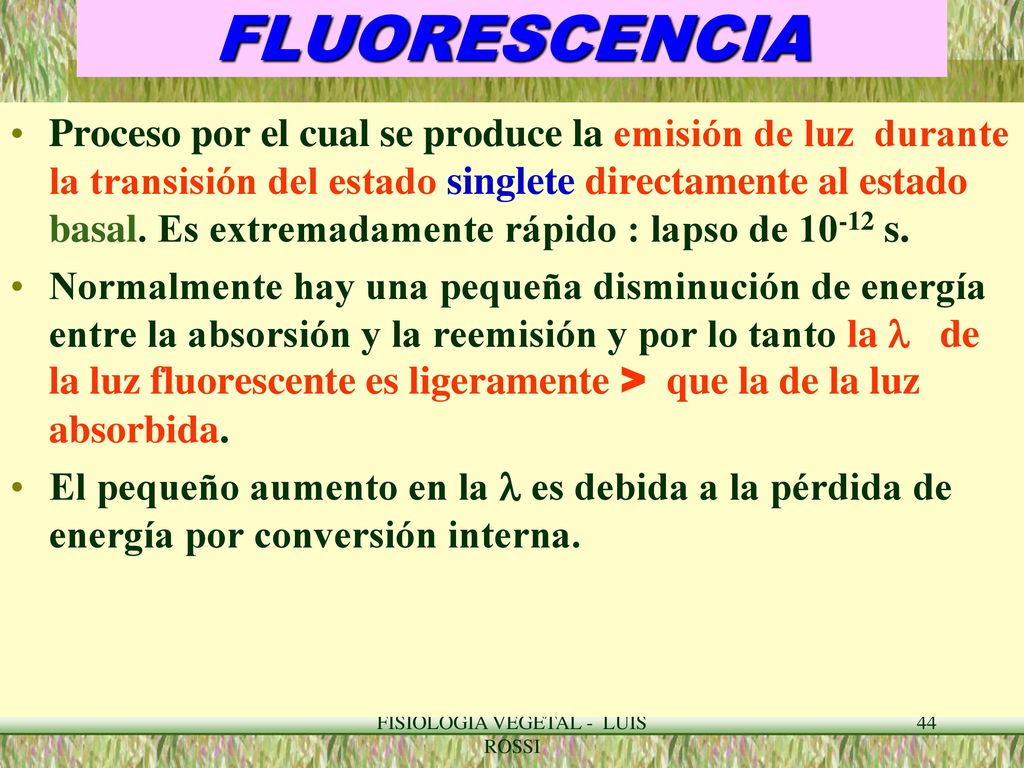 FLUORESCENCIA

• Proceso por el cual se produce la emisión de luz durante la transisión del estado singlete directamente al estado basal. Es extremadamente rápido : lapso de $10^{-12}$ s.

• Normalmente hay una pequeña disminución de energía entre la absorsión y la reemisión y por lo tanto la $\lambda$ de la luz fluorescente es ligeramente > que la de la luz absorbida.

• El pequeño aumento en la $\lambda$ es debida a la pérdida de energía por conversión interna.

FISIOLOGIA VEGETAL - LUIS ROSSI

44